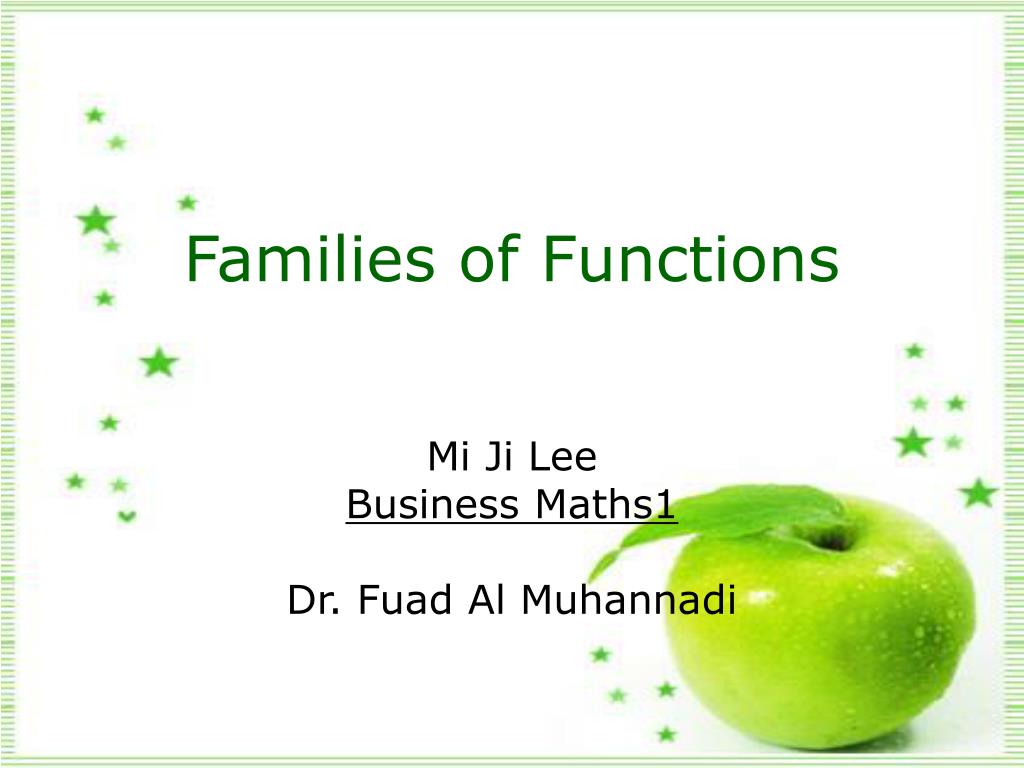 Families of Functions

Mi Ji Lee
Business Maths1

Dr. Fuad Al Muhannadi